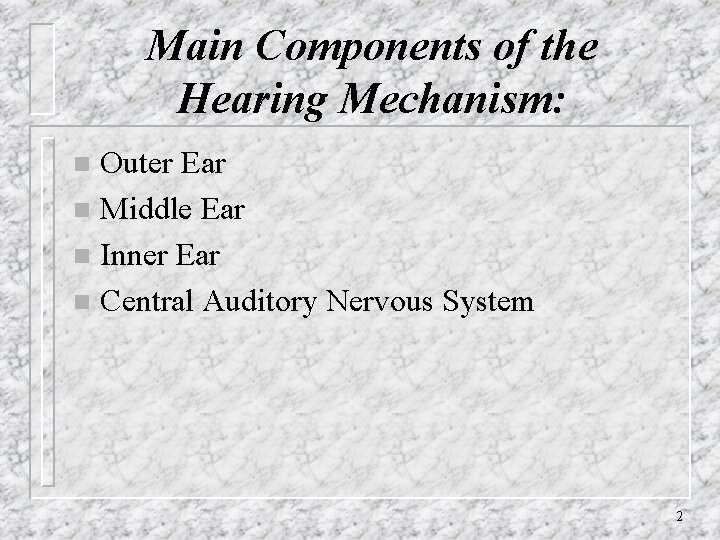 Main Components of the Hearing Mechanism:

- Outer Ear
- Middle Ear
- Inner Ear
- Central Auditory Nervous System

2